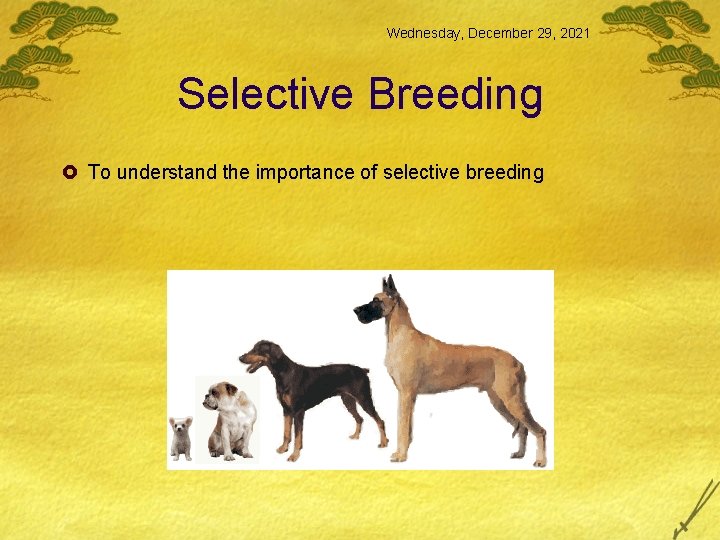 Wednesday, December 29, 2021

Selective Breeding

To understand the importance of selective breeding